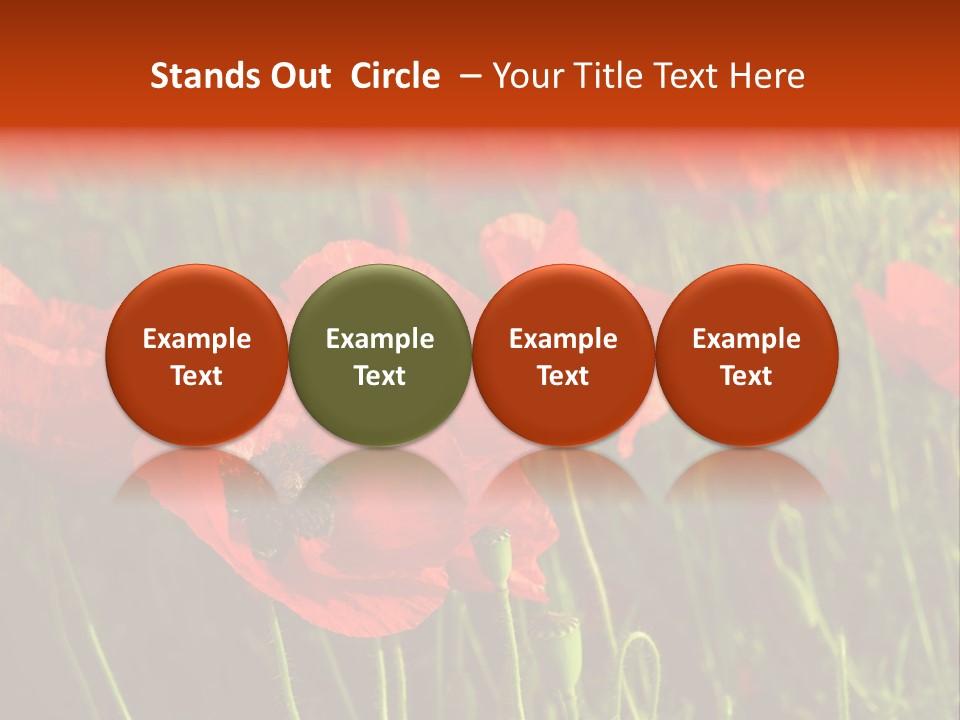 Stands Out Circle – Your Title Text Here

Example Text

Example Text

Example Text

Example Text